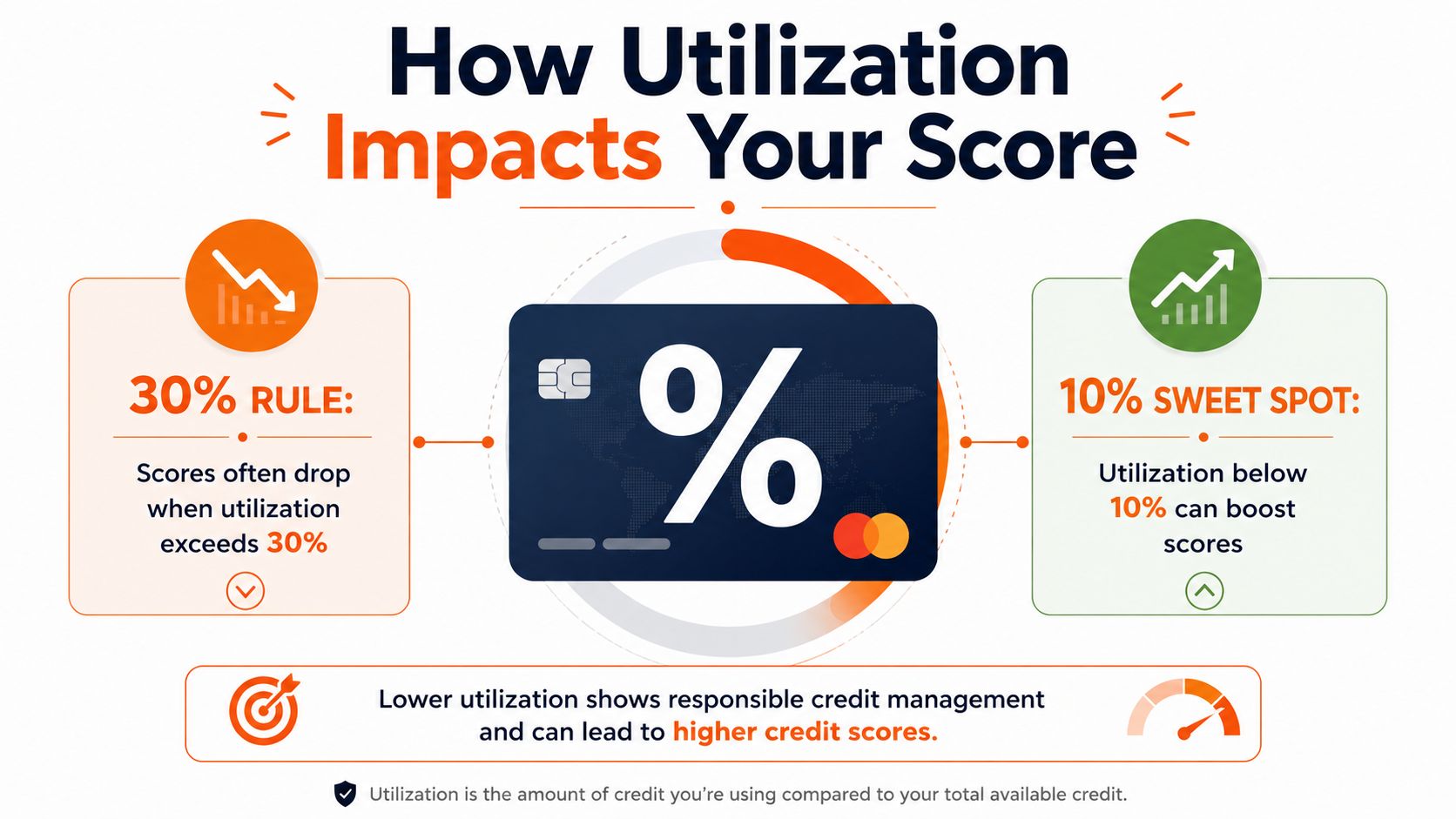 How Utilization Impacts Your Score

30% RULE:

Scores often drop when utilization exceeds 30%

%

10% SWEET SPOT:

Utilization below 10% can boost scores

Lower utilization shows responsible credit management and can lead to higher credit scores.

Utilization is the amount of credit you're using compared to your total available credit.